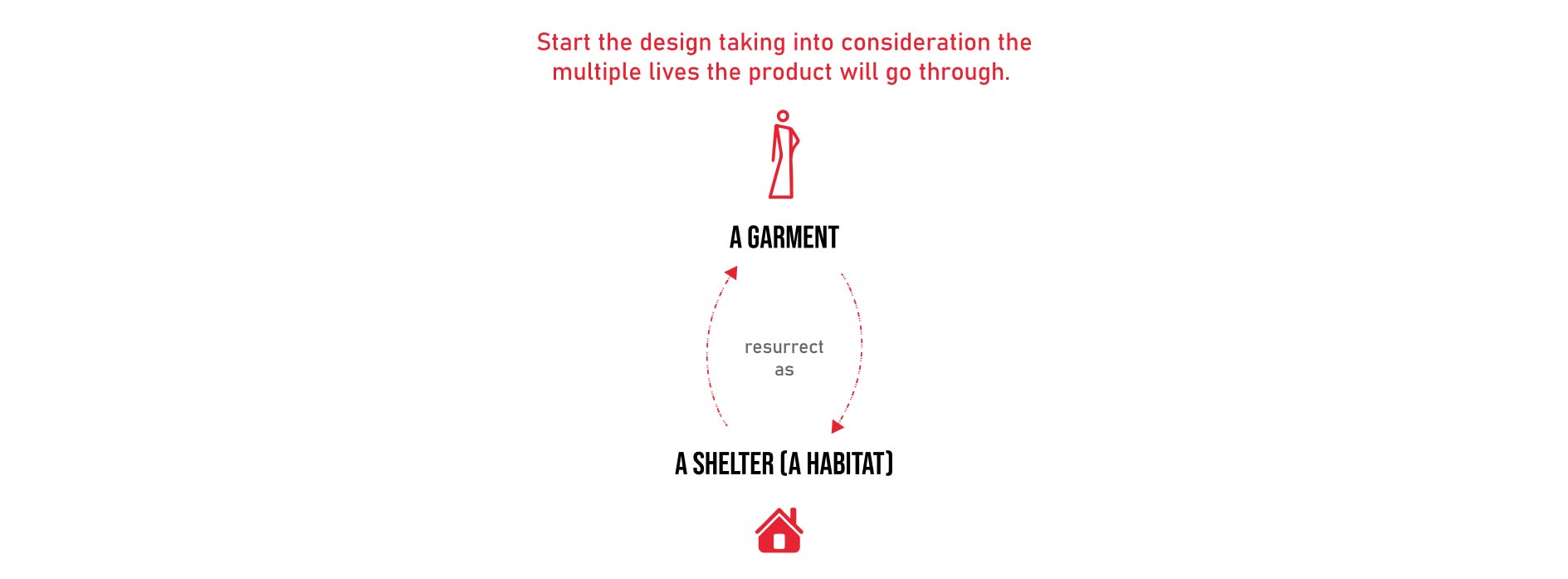 Start the design taking into consideration the multiple lives the product will go through.

A GARMENT

resurrect
as

A SHELTER (A HABITAT)